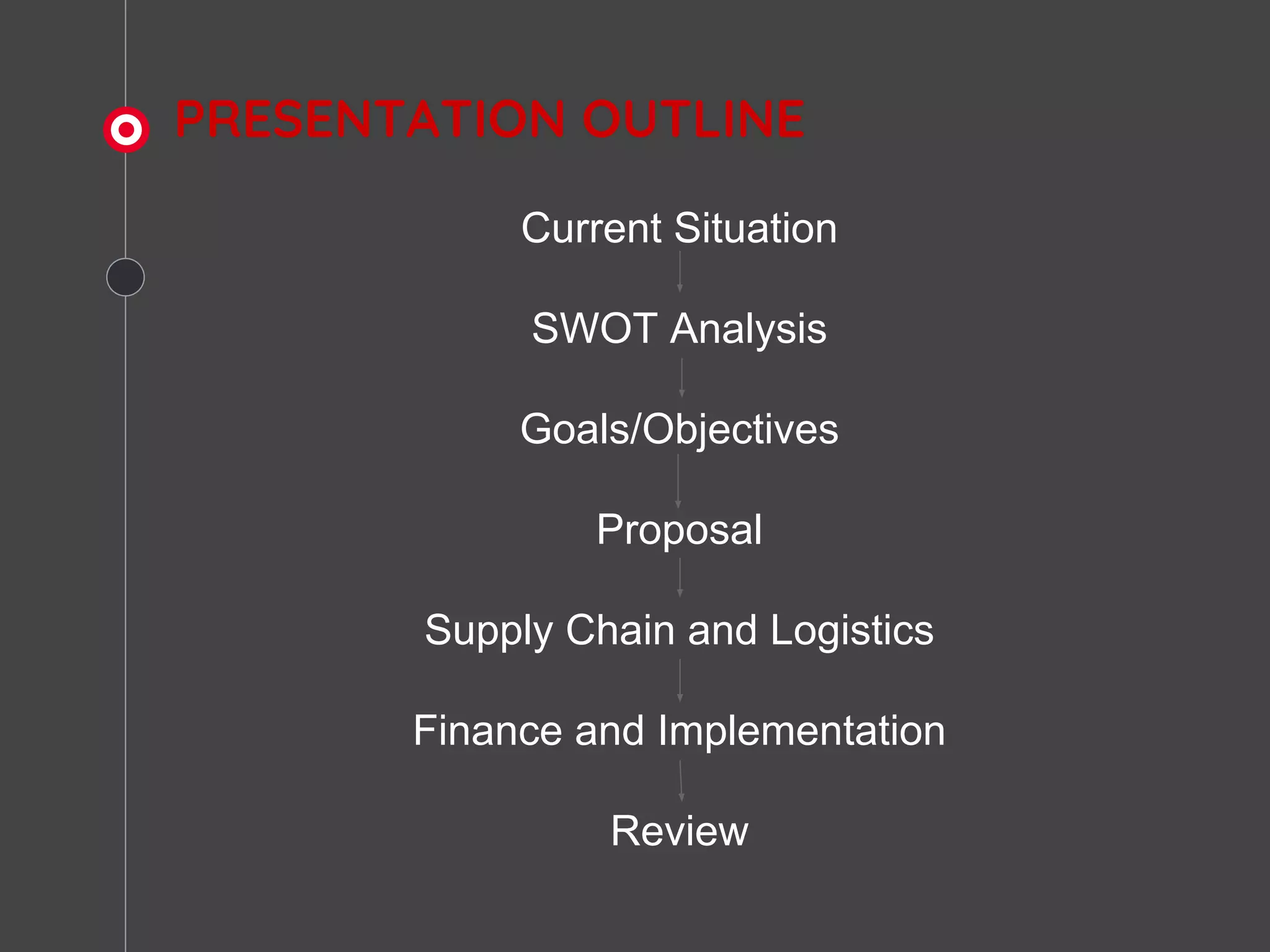 PRESENTATION OUTLINE

Current Situation

SWOT Analysis

Goals/Objectives

Proposal

Supply Chain and Logistics

Finance and Implementation

Review